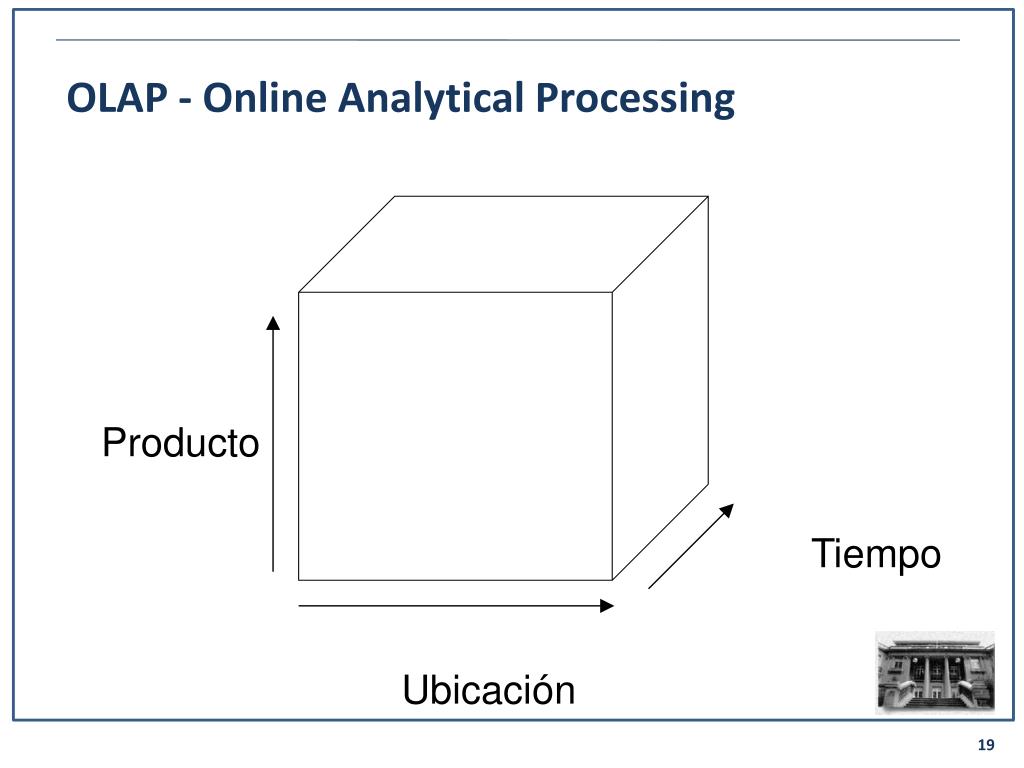 OLAP - Online Analytical Processing

Producto

Tiempo

Ubicación

19